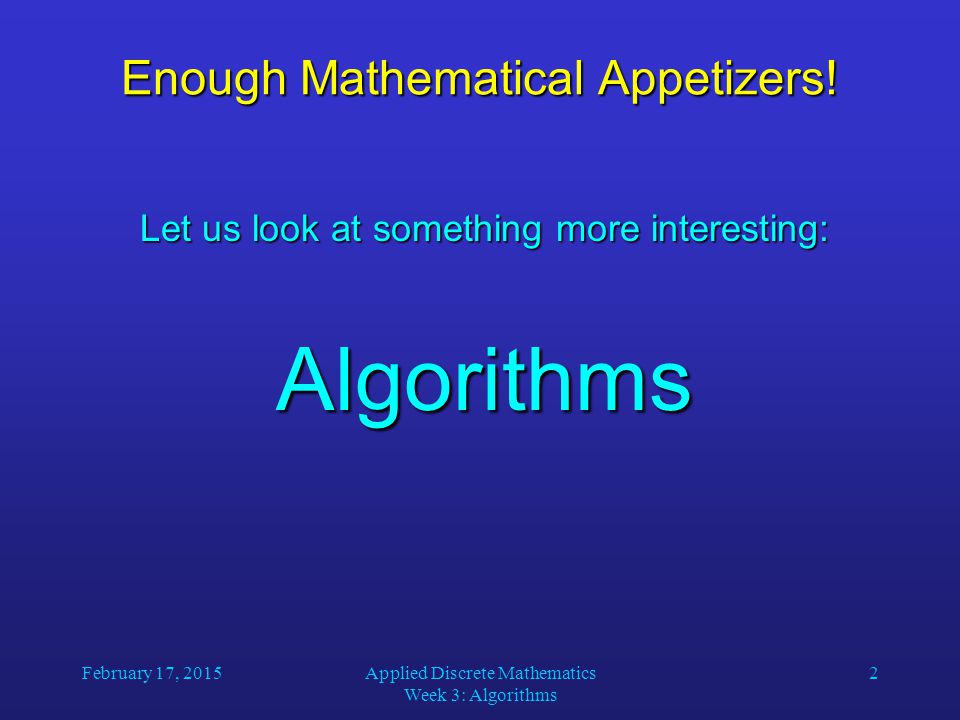 Enough Mathematical Appetizers!

Let us look at something more interesting:

Algorithms

February 17, 2015

Applied Discrete Mathematics
Week 3: Algorithms

2